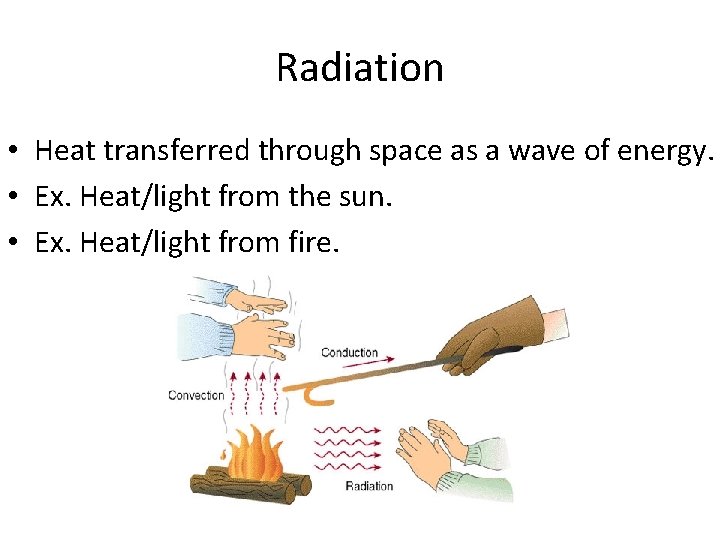 Radiation

• Heat transferred through space as a wave of energy.
• Ex. Heat/light from the sun.
• Ex. Heat/light from fire.

Conduction
Convection
Radiation